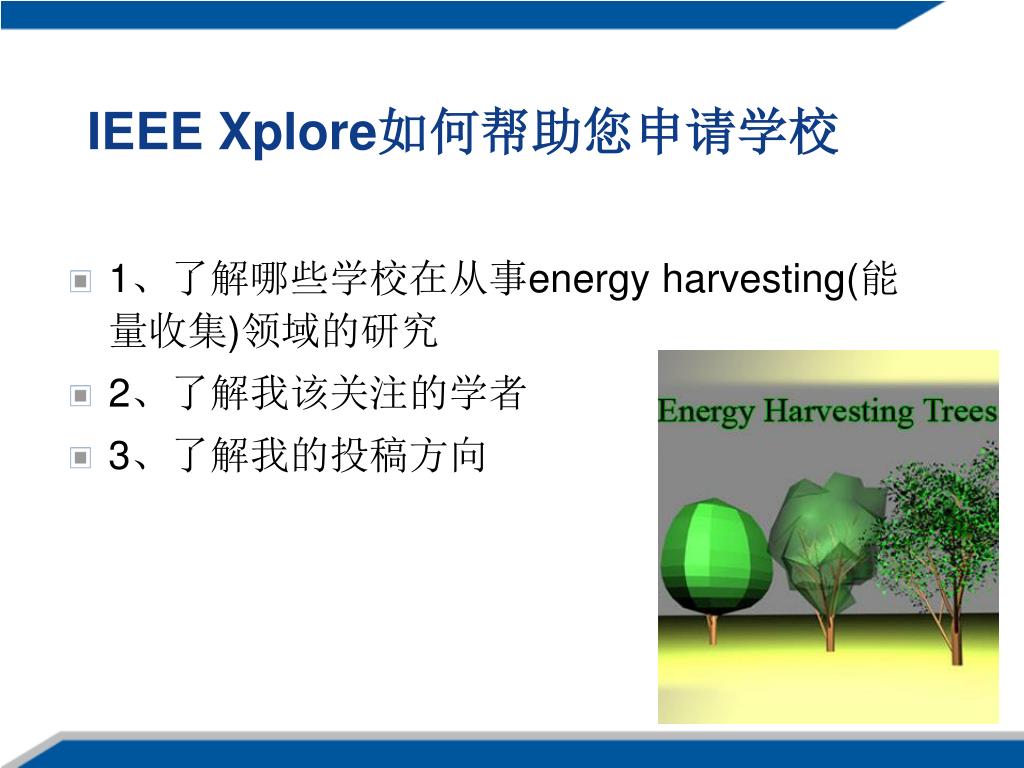 IEEE Xplore如何帮助您申请学校

1、了解哪些学校在从事energy harvesting(能量收集)领域的研究

2、了解我该关注的学者

3、了解我的投稿方向

Energy Harvesting Trees